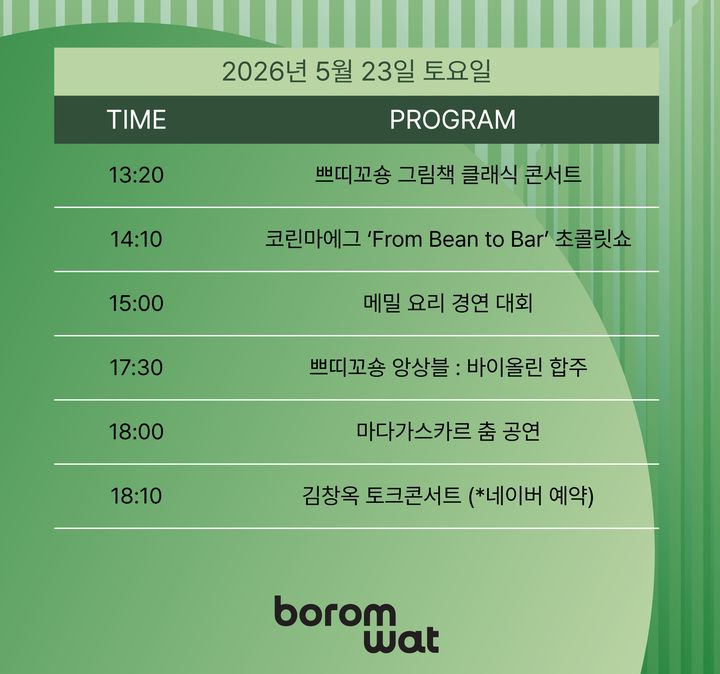 2026년 5월 23일 토요일

| TIME | PROGRAM |
|---|---|
| 13:20 | 쁘띠꼬숑 그림책 클래식 콘서트 |
| 14:10 | 코린마에그 ‘From Bean to Bar’ 초콜릿쇼 |
| 15:00 | 메밀 요리 경연 대회 |
| 17:30 | 쁘띠꼬숑 앙상블 : 바이올린 합주 |
| 18:00 | 마다가스카르 춤 공연 |
| 18:10 | 김창옥 토크콘서트 (*네이버 예약) |

borom
wat